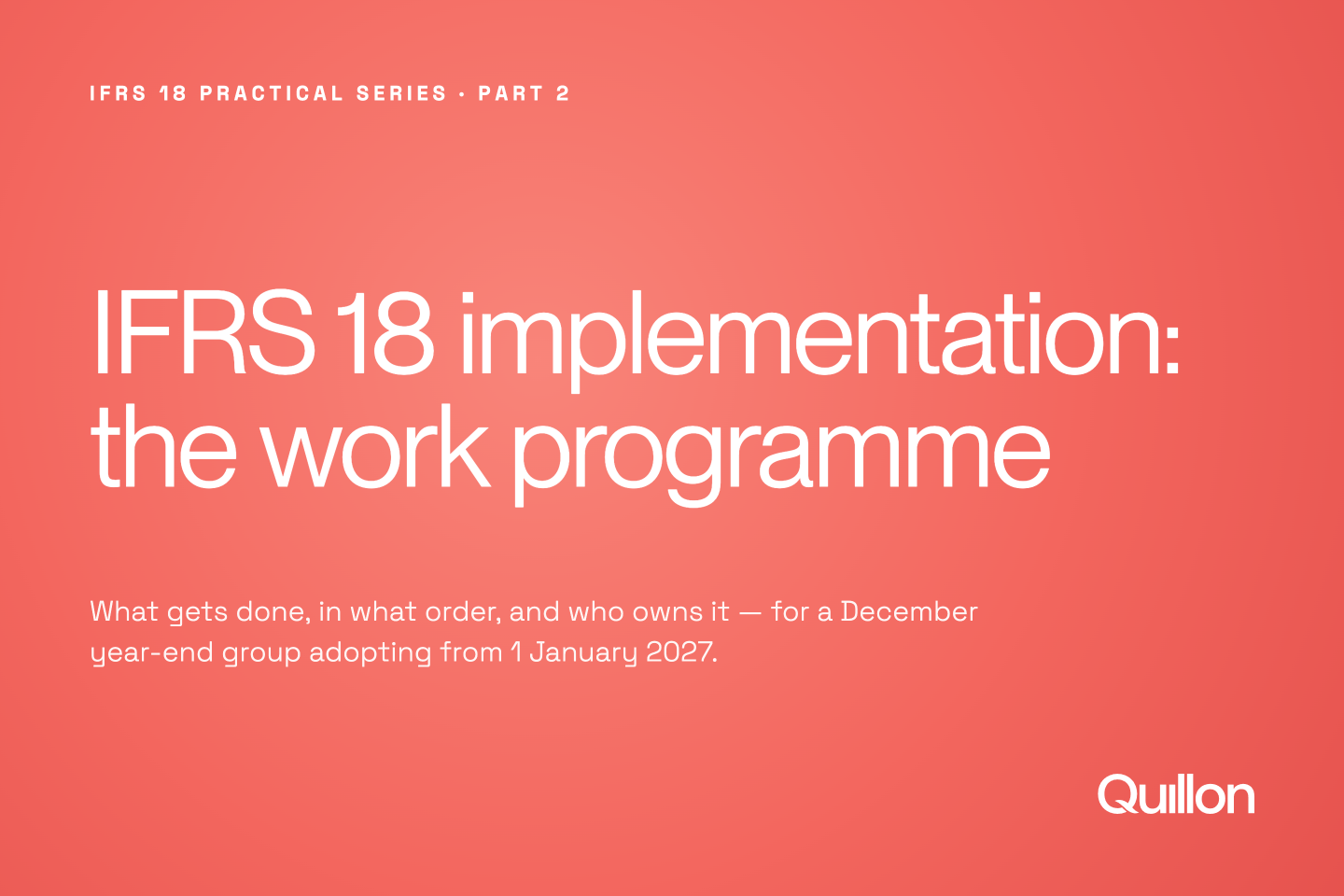 IFRS 18 PRACTICAL SERIES · PART 2

IFRS 18 implementation: the work programme

What gets done, in what order, and who owns it — for a December year-end group adopting from 1 January 2027.

Quillon